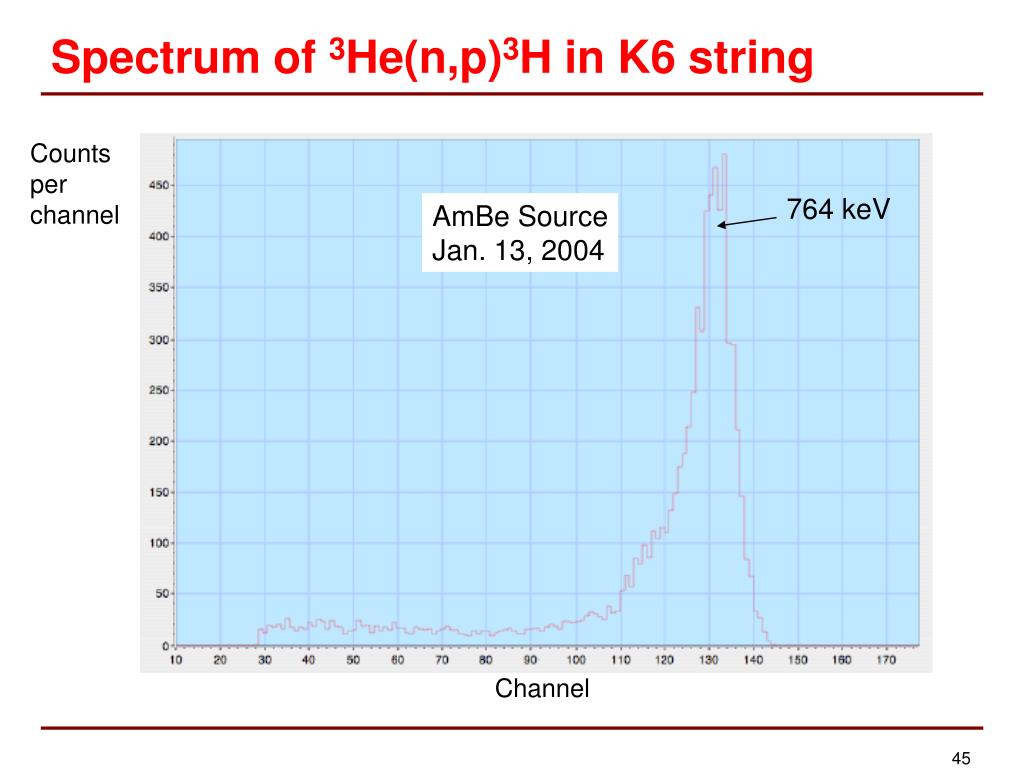 Spectrum of $^3$He(n,p)$^3$H in K6 string

Counts per channel

AmBe Source
Jan. 13, 2004

764 keV

450
400
350
300
250
200
150
100
50
0

10 20 30 40 50 60 70 80 90 100 110 120 130 140 150 160 170

Channel

45